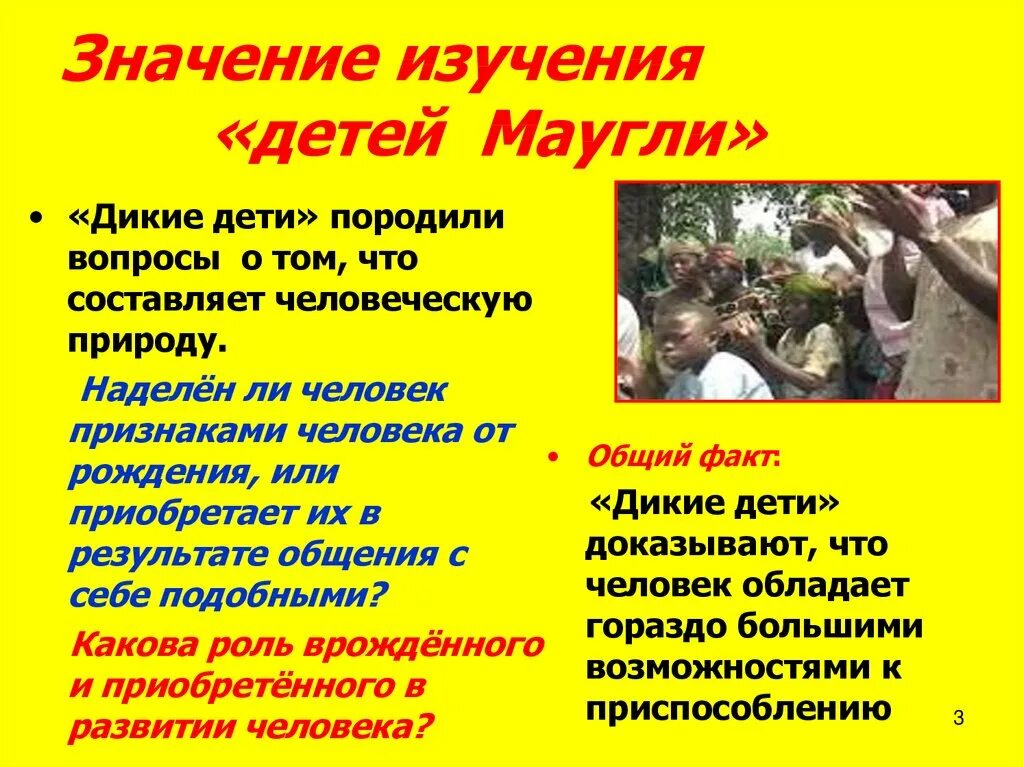 Значение изучения «детей Маугли»

• «Дикие дети» породили вопросы о том, что составляет человеческую природу.

Наделён ли человек признаками человека от рождения, или приобретает их в результате общения с себе подобными?

Какова роль врождённого и приобретённого в развитии человека?

• Общий факт:

«Дикие дети» доказывают, что человек обладает гораздо большими возможностями к приспособлению

3